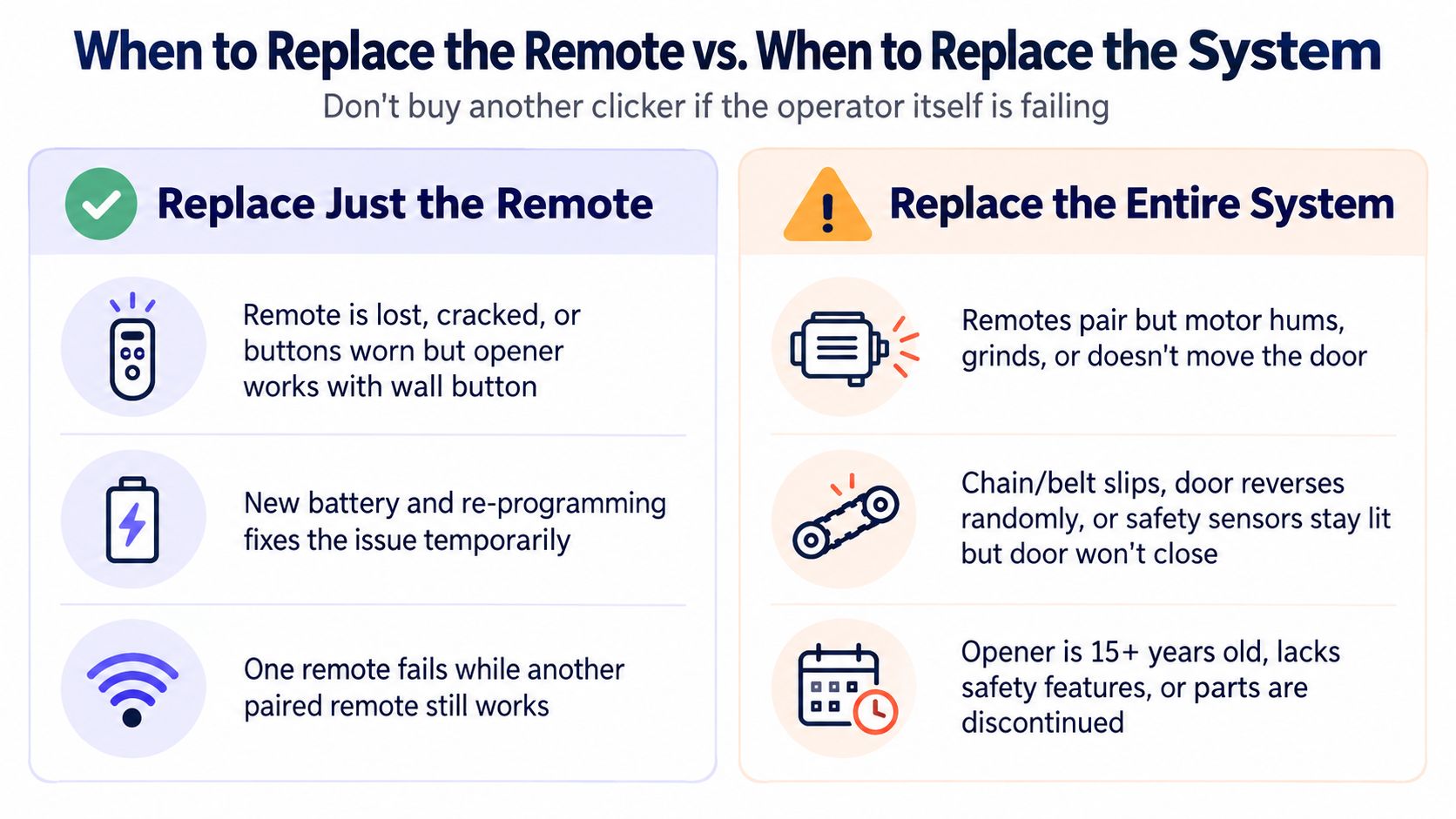 When to Replace the Remote vs. When to Replace the System

Don't buy another clicker if the operator itself is failing

Replace Just the Remote

Remote is lost, cracked, or buttons worn but opener works with wall button

New battery and re-programming fixes the issue temporarily

One remote fails while another paired remote still works

Replace the Entire System

Remotes pair but motor hums, grinds, or doesn't move the door

Chain/belt slips, door reverses randomly, or safety sensors stay lit but door won't close

Opener is 15+ years old, lacks safety features, or parts are discontinued